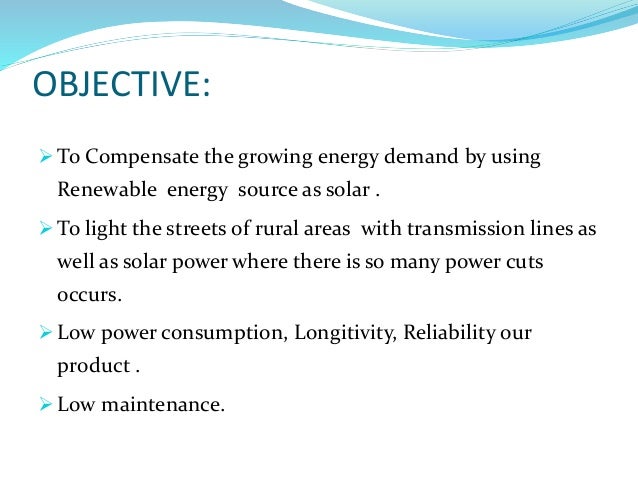 OBJECTIVE:

➢ To Compensate the growing energy demand by using Renewable energy source as solar .

➢ To light the streets of rural areas with transmission lines as well as solar power where there is so many power cuts occurs.

➢ Low power consumption, Longitivity, Reliability our product .

➢ Low maintenance.